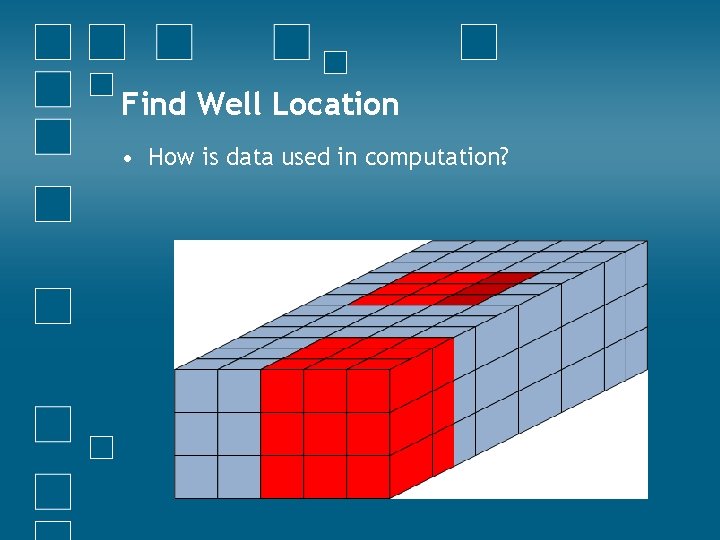 Find Well Location

• How is data used in computation?